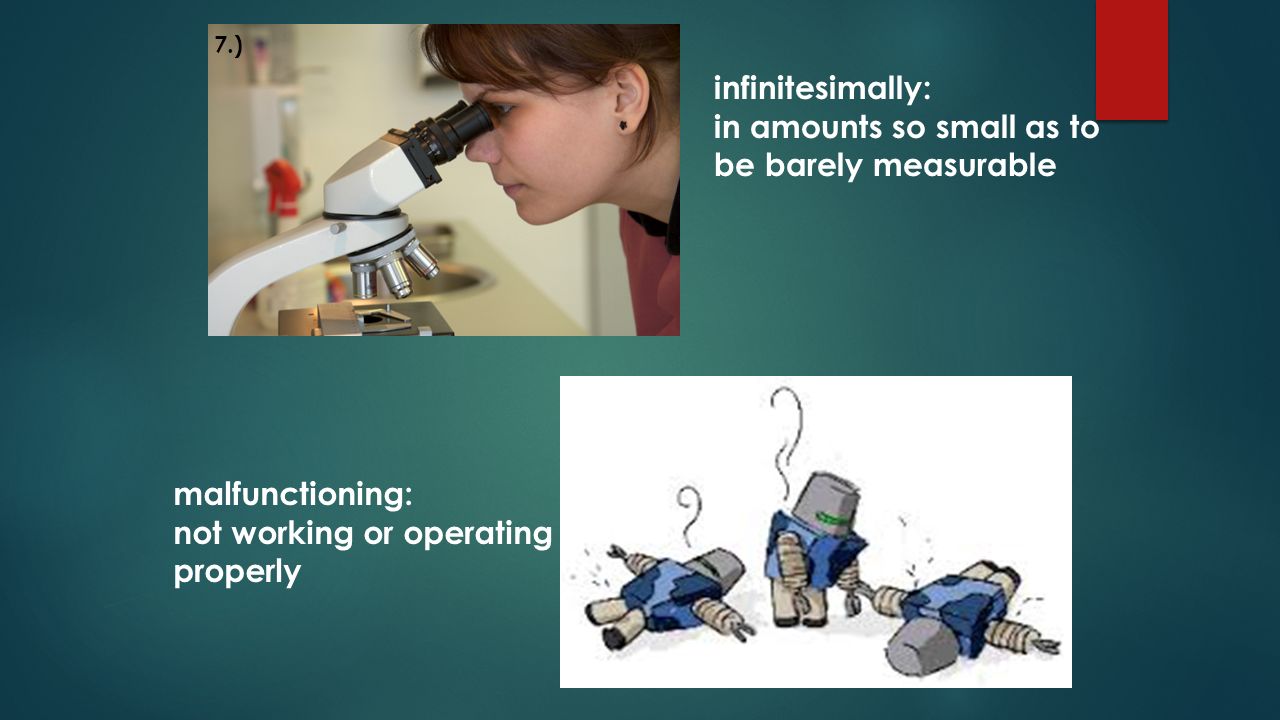 7.)

infinitesimally:
in amounts so small as to be barely measurable

malfunctioning:
not working or operating properly